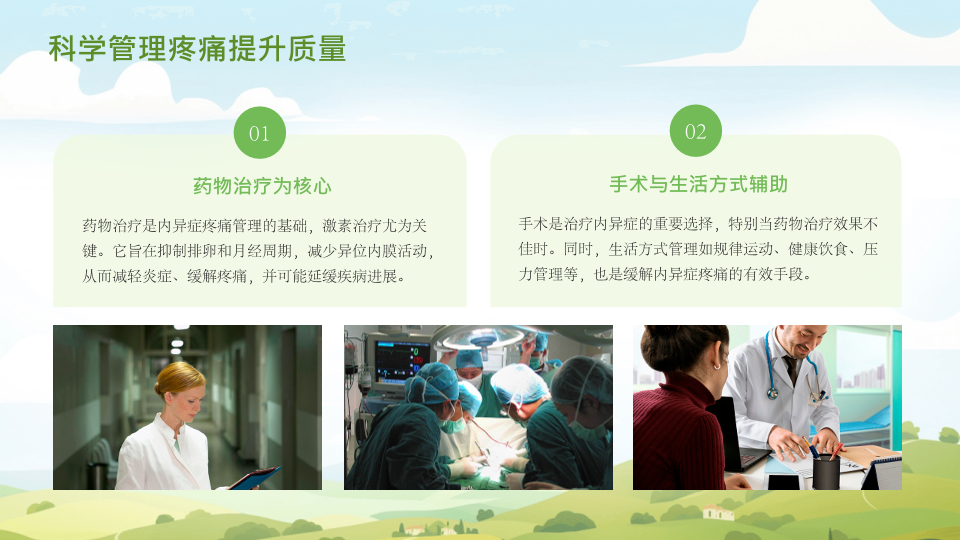 科学管理疼痛提升质量

01

药物治疗为核心

药物治疗是内异症疼痛管理的基础，激素治疗尤为关键。它旨在抑制排卵和月经周期，减少异位内膜活动，从而减轻炎症、缓解疼痛，并可能延缓疾病进展。

02

手术与生活方式辅助

手术是治疗内异症的重要选择，特别当药物治疗效果不佳时。同时，生活方式管理如规律运动、健康饮食、压力管理等，也是缓解内异症疼痛的有效手段。